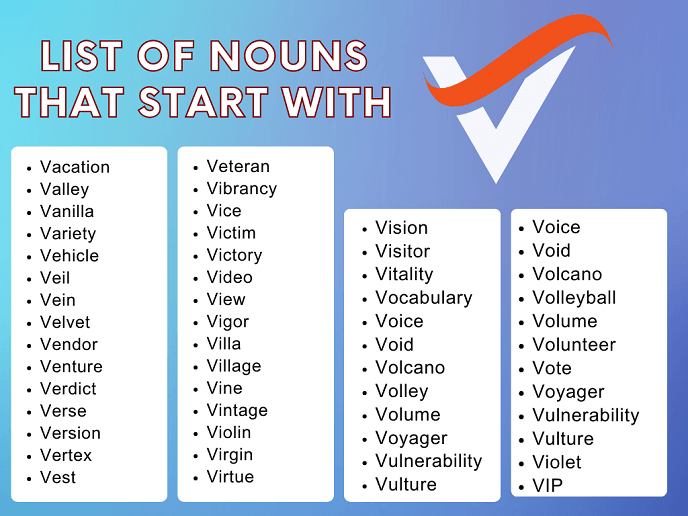 LIST OF NOUNS THAT START WITH

V

- Vacation
- Valley
- Vanilla
- Variety
- Vehicle
- Veil
- Vein
- Velvet
- Vendor
- Venture
- Verdict
- Verse
- Version
- Vertex
- Vest

- Veteran
- Vibrancy
- Vice
- Victim
- Victory
- Video
- View
- Vigor
- Villa
- Village
- Vine
- Vintage
- Violin
- Virgin
- Virtue

- Vision
- Visitor
- Vitality
- Vocabulary
- Voice
- Void
- Volcano
- Volley
- Volume
- Voyager
- Vulnerability
- Vulture

- Voice
- Void
- Volcano
- Volleyball
- Volume
- Volunteer
- Vote
- Voyager
- Vulnerability
- Vulture
- Violet
- VIP